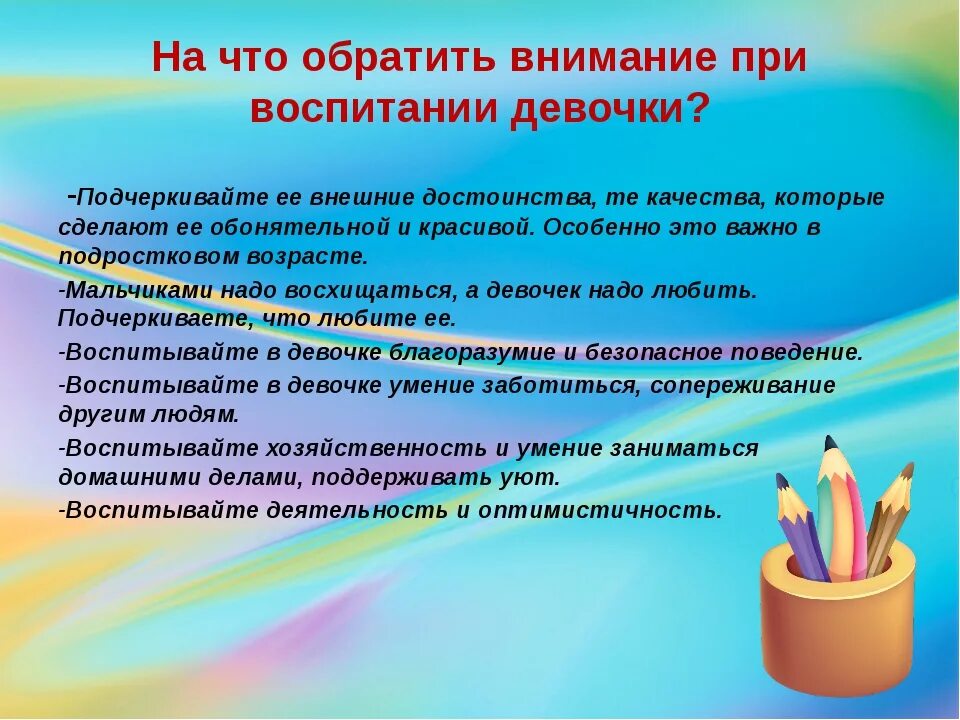 На что обратить внимание при воспитании девочки?

-Подчеркивайте ее внешние достоинства, те качества, которые сделают ее обонятельной и красивой. Особенно это важно в подростковом возрасте.

-Мальчиками надо восхищаться, а девочек надо любить. Подчеркиваете, что любите ее.

-Воспитывайте в девочке благоразумие и безопасное поведение.

-Воспитывайте в девочке умение заботиться, сопереживание другим людям.

-Воспитывайте хозяйственность и умение заниматься домашними делами, поддерживать уют.

-Воспитывайте деятельность и оптимистичность.